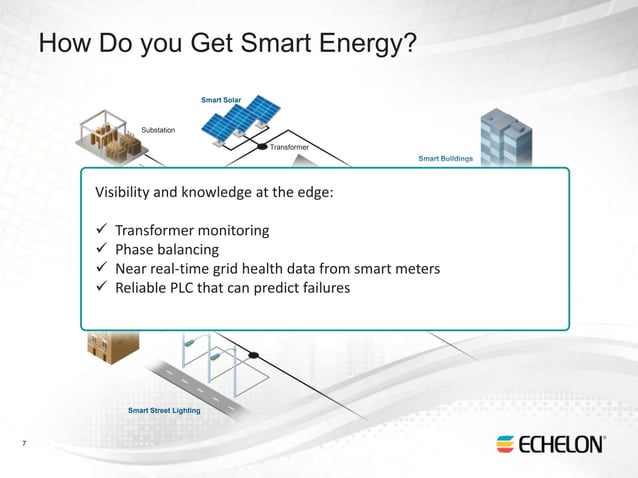 How Do you Get Smart Energy?

Smart Solar

Substation

Transformer

Smart Buildings

Visibility and knowledge at the edge:

✓ Transformer monitoring
✓ Phase balancing
✓ Near real-time grid health data from smart meters
✓ Reliable PLC that can predict failures

Smart Street Lighting

7

ECHELON®